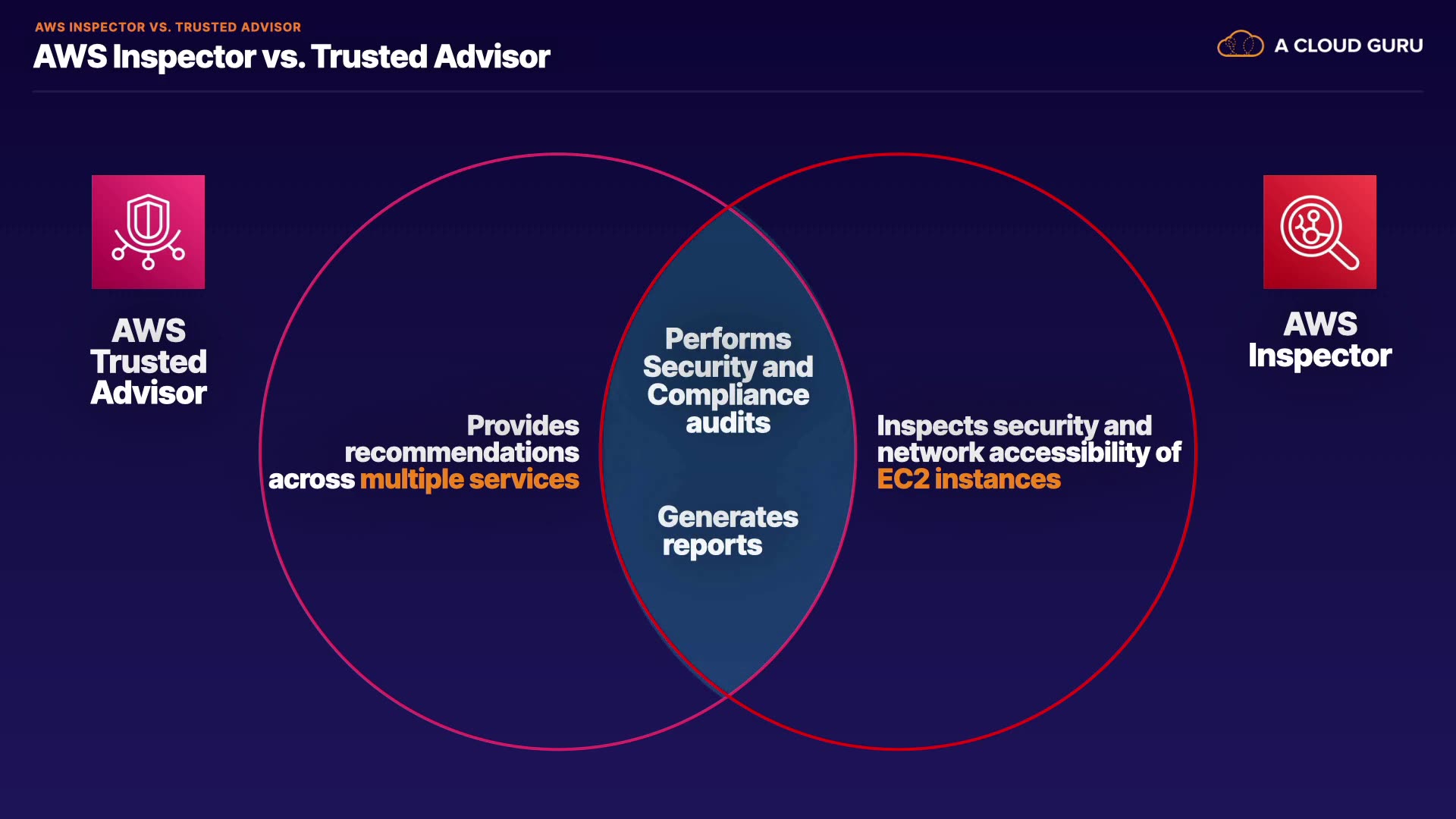 AWS INSPECTOR VS. TRUSTED ADVISOR
AWS Inspector vs. Trusted Advisor

A CLOUD GURU

AWS Trusted Advisor

Provides recommendations across multiple services

Performs Security and Compliance audits

Generates reports

Inspects security and network accessibility of EC2 instances

AWS Inspector